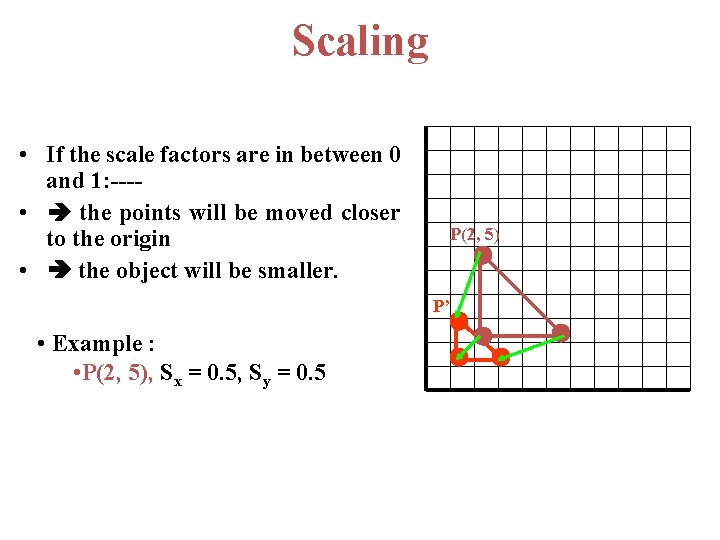 Scaling

• If the scale factors are in between 0 and 1:----

• ➔ the points will be moved closer to the origin

• ➔ the object will be smaller.

• Example :

•P(2, 5), $S_x = 0.5$, $S_y = 0.5$

P(2, 5)

P'